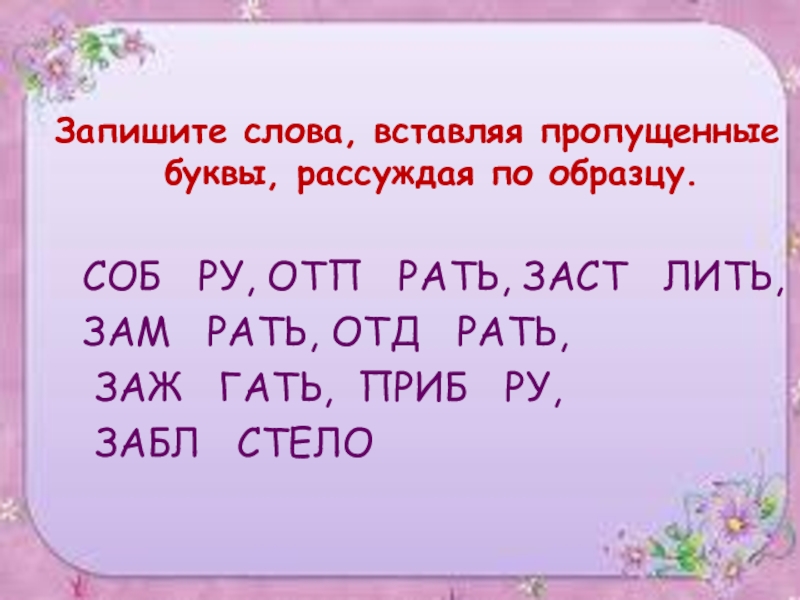 Запишите слова, вставляя пропущенные буквы, рассуждая по образцу.

СОБ  РУ, ОТП  РАТЬ, ЗАСТ  ЛИТЬ,
ЗАМ  РАТЬ, ОТД  РАТЬ,
ЗАЖ  ГАТЬ, ПРИБ  РУ,
ЗАБЛ  СТЕЛО